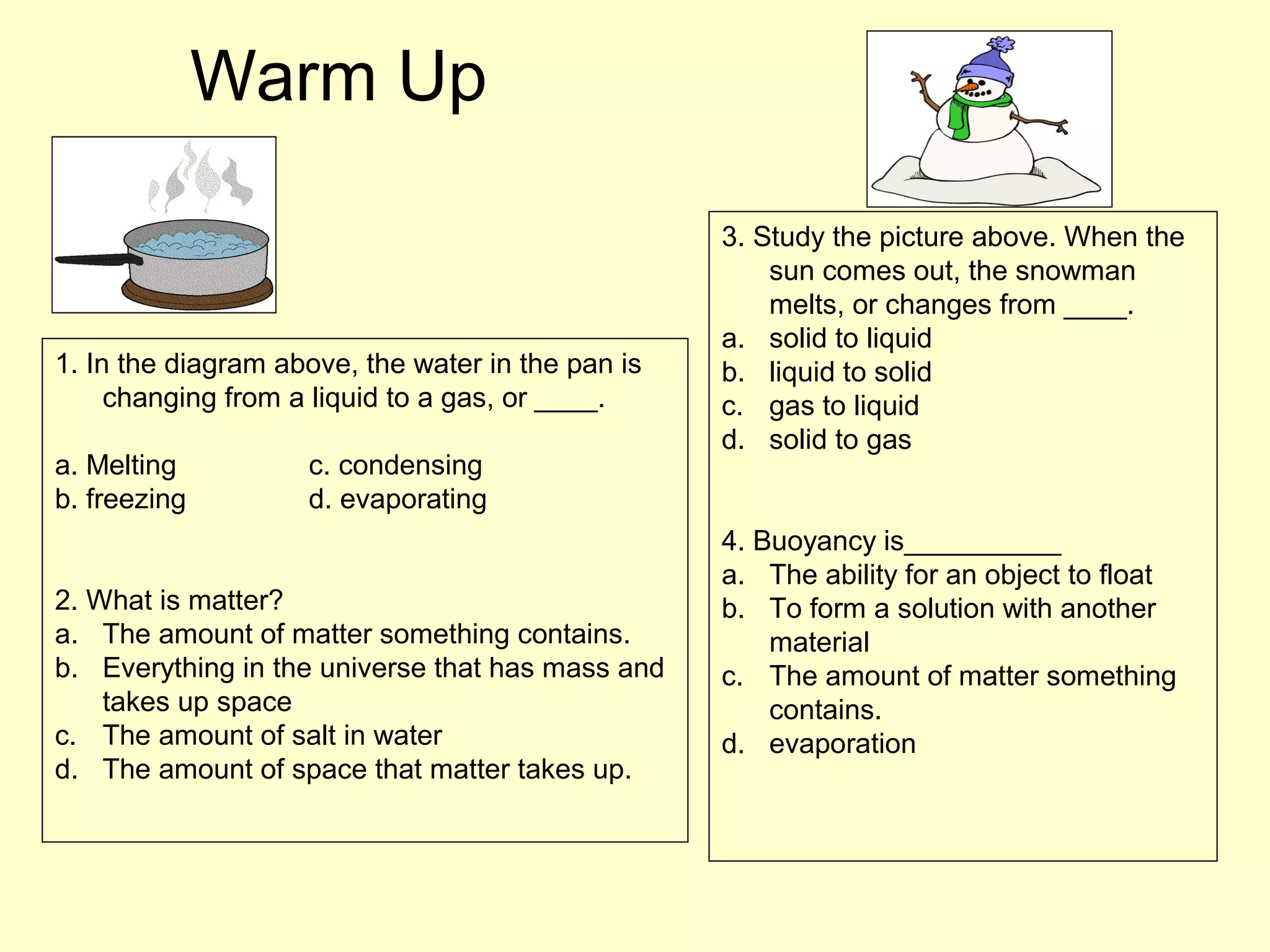 Warm Up

1. In the diagram above, the water in the pan is changing from a liquid to a gas, or ____.

a. Melting
b. freezing
c. condensing
d. evaporating

2. What is matter?
a. The amount of matter something contains.
b. Everything in the universe that has mass and takes up space
c. The amount of salt in water
d. The amount of space that matter takes up.

3. Study the picture above. When the sun comes out, the snowman melts, or changes from ____.
a. solid to liquid
b. liquid to solid
c. gas to liquid
d. solid to gas

4. Buoyancy is__________
a. The ability for an object to float
b. To form a solution with another material
c. The amount of matter something contains.
d. evaporation